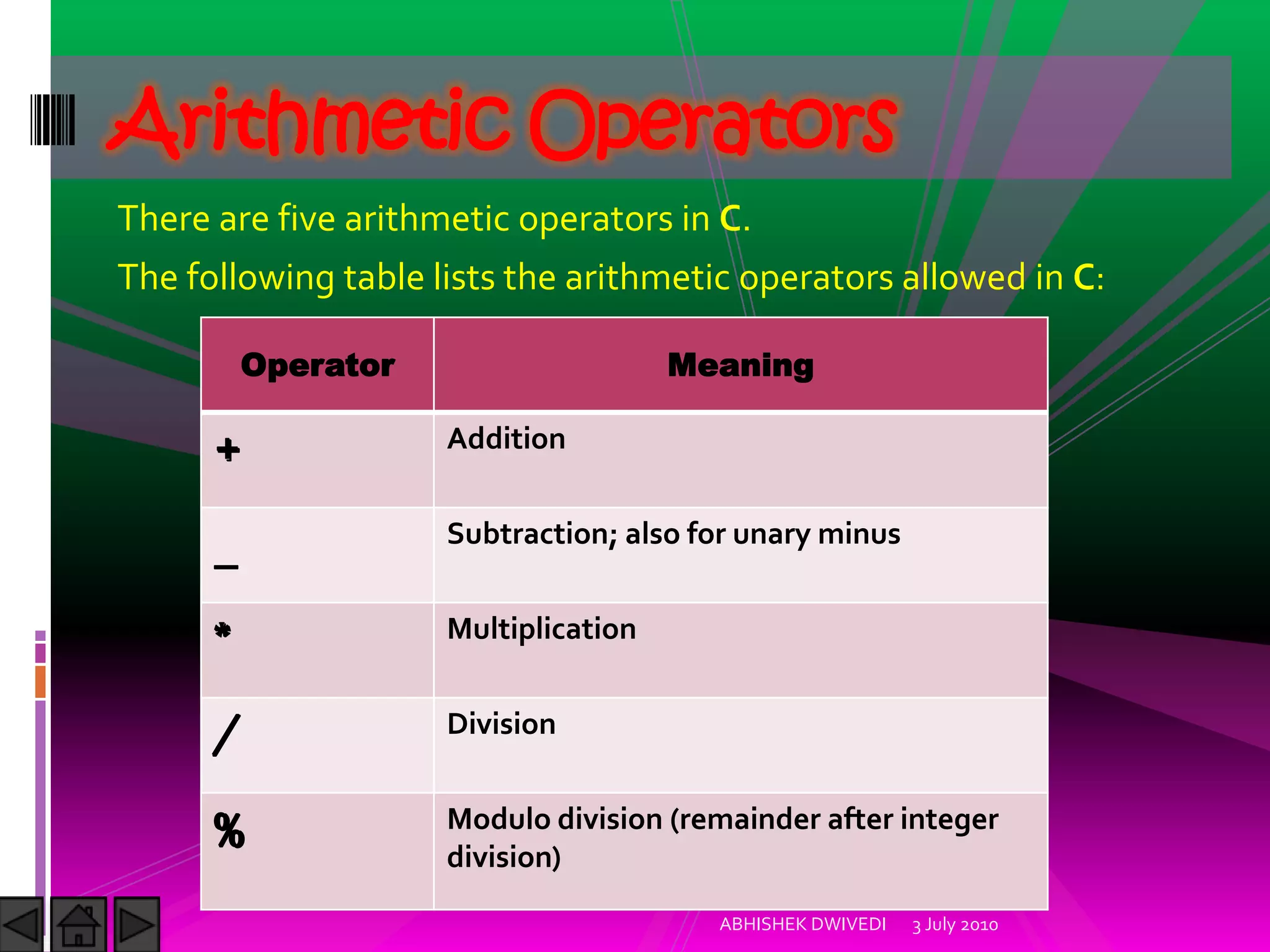 Arithmetic Operators

There are five arithmetic operators in C.

The following table lists the arithmetic operators allowed in C:

| Operator | Meaning |
|---|---|
| + | Addition |
| – | Subtraction; also for unary minus |
| * | Multiplication |
| / | Division |
| % | Modulo division (remainder after integer division) |

ABHISHEK DWIVEDI 3 July 2010